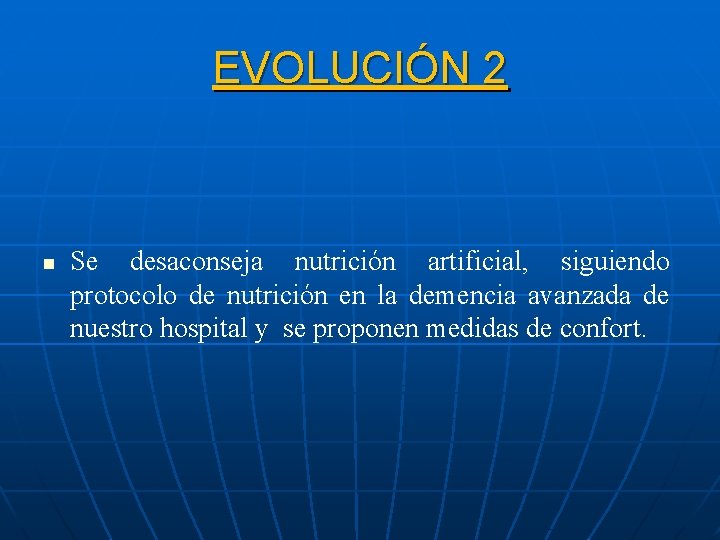 EVOLUCIÓN 2

- Se desaconseja nutrición artificial, siguiendo protocolo de nutrición en la demencia avanzada de nuestro hospital y se proponen medidas de confort.